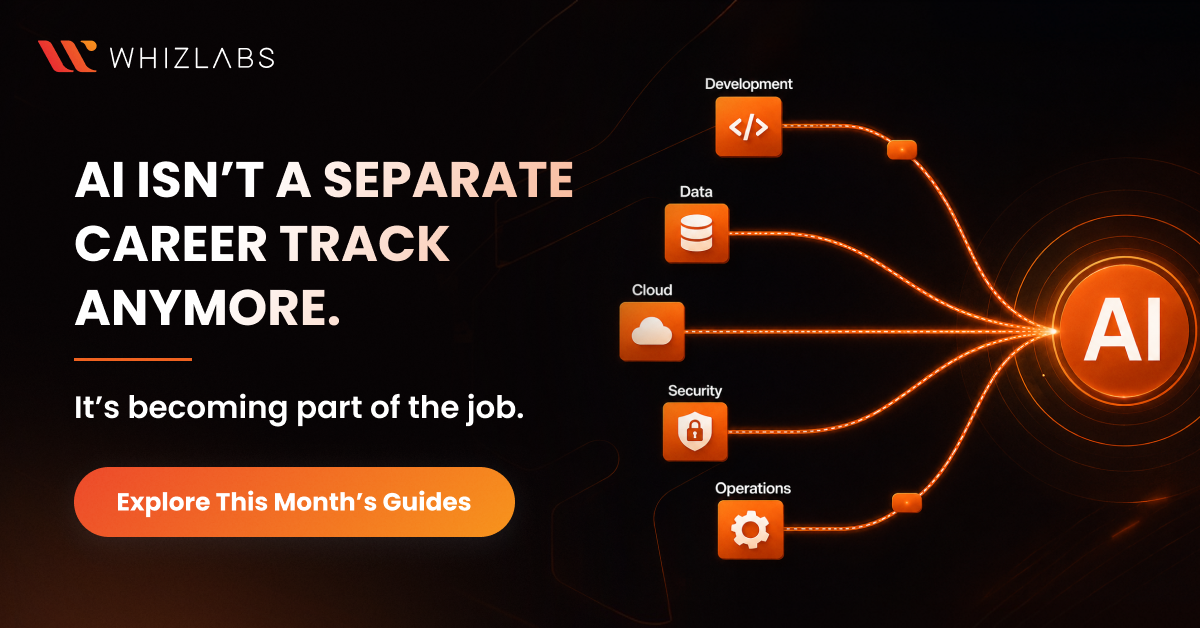 WHIZLABS

AI ISN'T A SEPARATE CAREER TRACK ANYMORE.

It's becoming part of the job.

Explore This Month's Guides

Development

</>

Data

Cloud

Security

Operations

AI